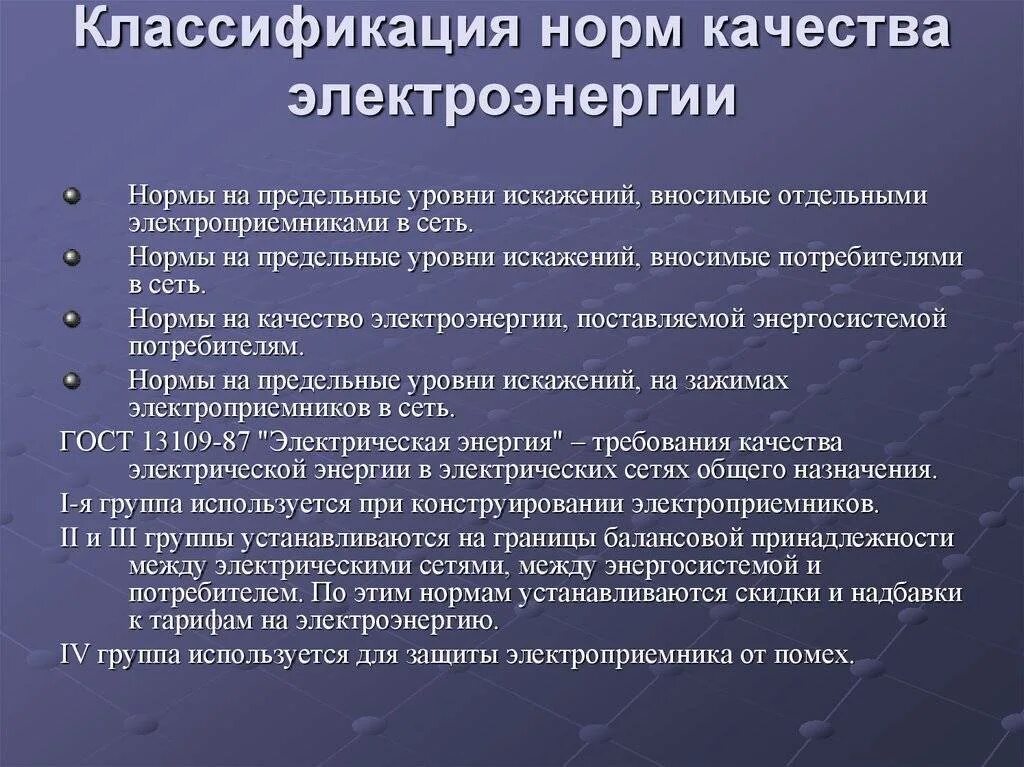 Классификация норм качества электроэнергии

Нормы на предельные уровни искажений, вносимые отдельными электроприемниками в сеть.

Нормы на предельные уровни искажений, вносимые потребителями в сеть.

Нормы на качество электроэнергии, поставляемой энергосистемой потребителям.

Нормы на предельные уровни искажений, на зажимах электроприемников в сеть.

ГОСТ 13109-87 "Электрическая энергия" – требования качества электрической энергии в электрических сетях общего назначения.

I-я группа используется при конструировании электроприемников.

II и III группы устанавливаются на границы балансовой принадлежности между электрическими сетями, между энергосистемой и потребителем. По этим нормам устанавливаются скидки и надбавки к тарифам на электроэнергию.

IV группа используется для защиты электроприемника от помех.